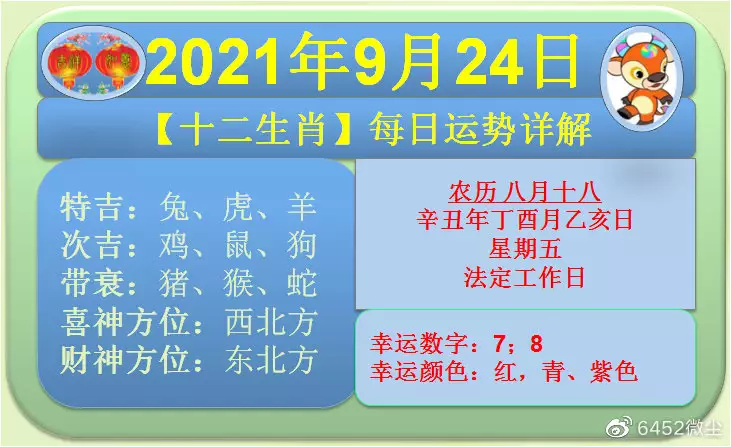 吉祥 如意

2021年9月24日

【十二生肖】每日运势详解

特吉：兔、虎、羊
次吉：鸡、鼠、狗
带衰：猪、猴、蛇
喜神方位：西北方
财神方位：东北方

农历 八月十八
辛丑年丁酉月乙亥日
星期五
法定工作日

幸运数字：7；8
幸运颜色：红，青、紫色

6452微尘